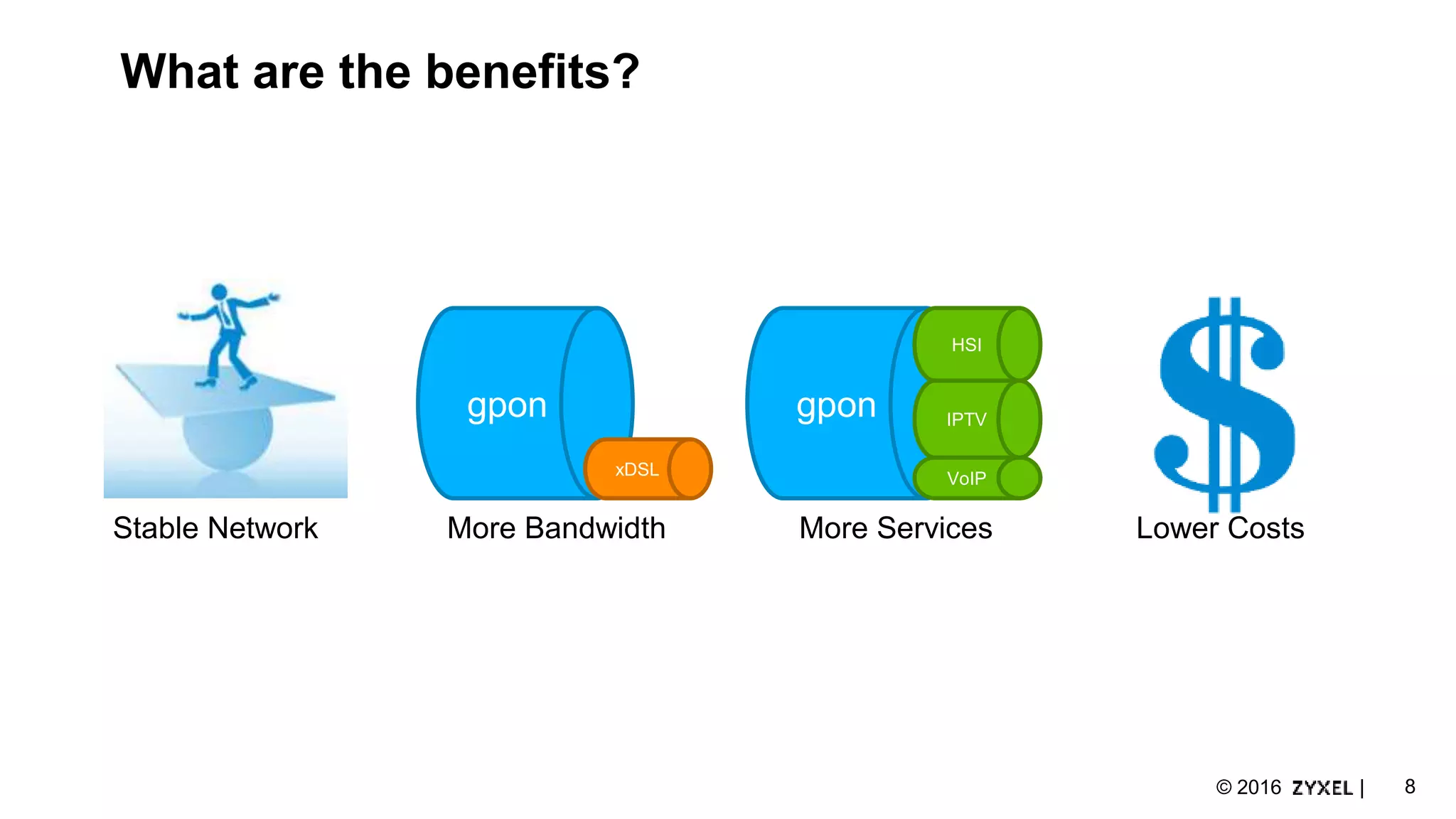 What are the benefits?

Stable Network

gpon

xDSL

More Bandwidth

gpon

HSI

IPTV

VoIP

More Services

$

Lower Costs

© 2016 ZYXEL | 8